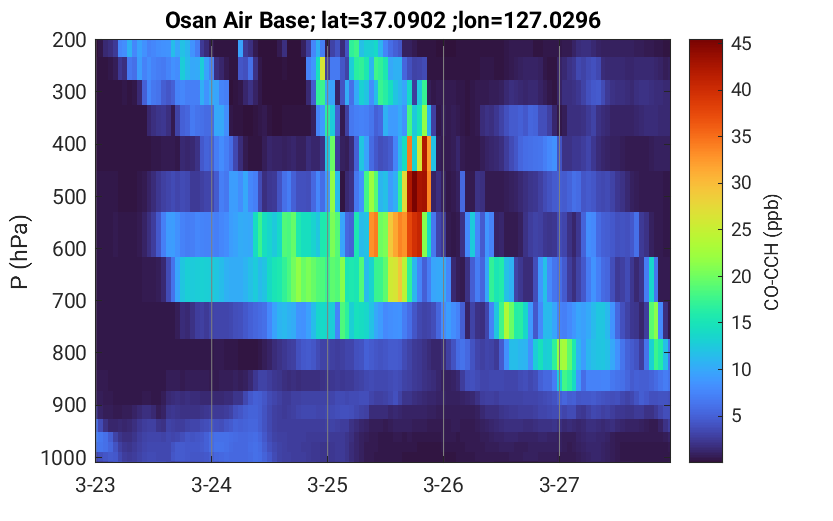 Osan Air Base; lat=37.0902 ;lon=127.0296

P (hPa)

200
300
400
500
600
700
800
900
1000

3-23
3-24
3-25
3-26
3-27

CO-CCH (ppb)

45
40
35
30
25
20
15
10
5